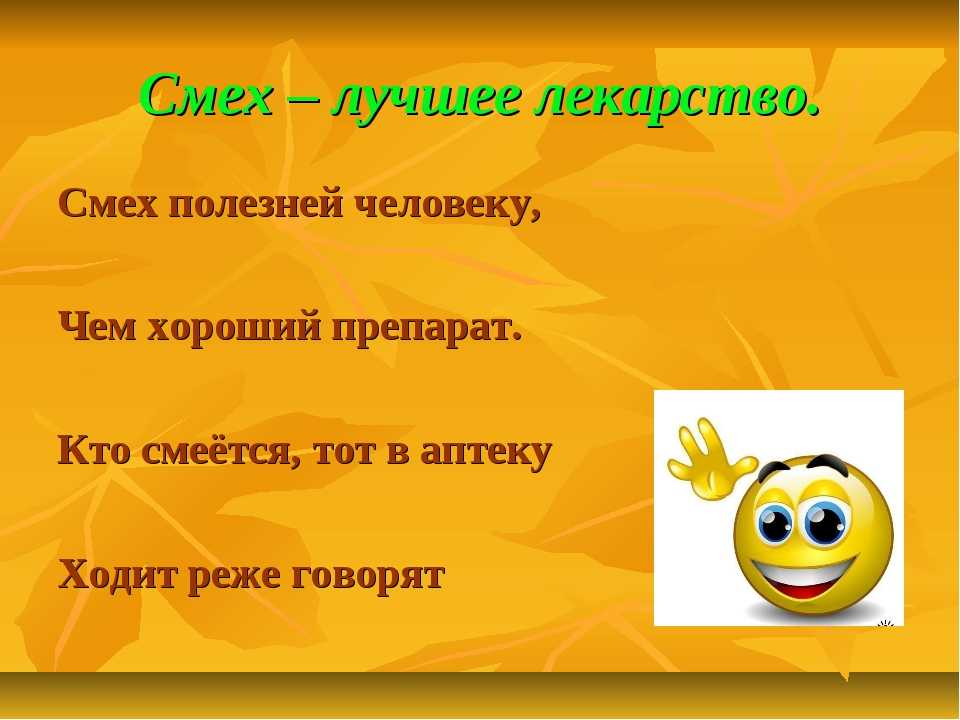 Смех – лучшее лекарство.

Смех полезней человеку,

Чем хороший препарат.

Кто смеётся, тот в аптеку

Ходит реже говорят